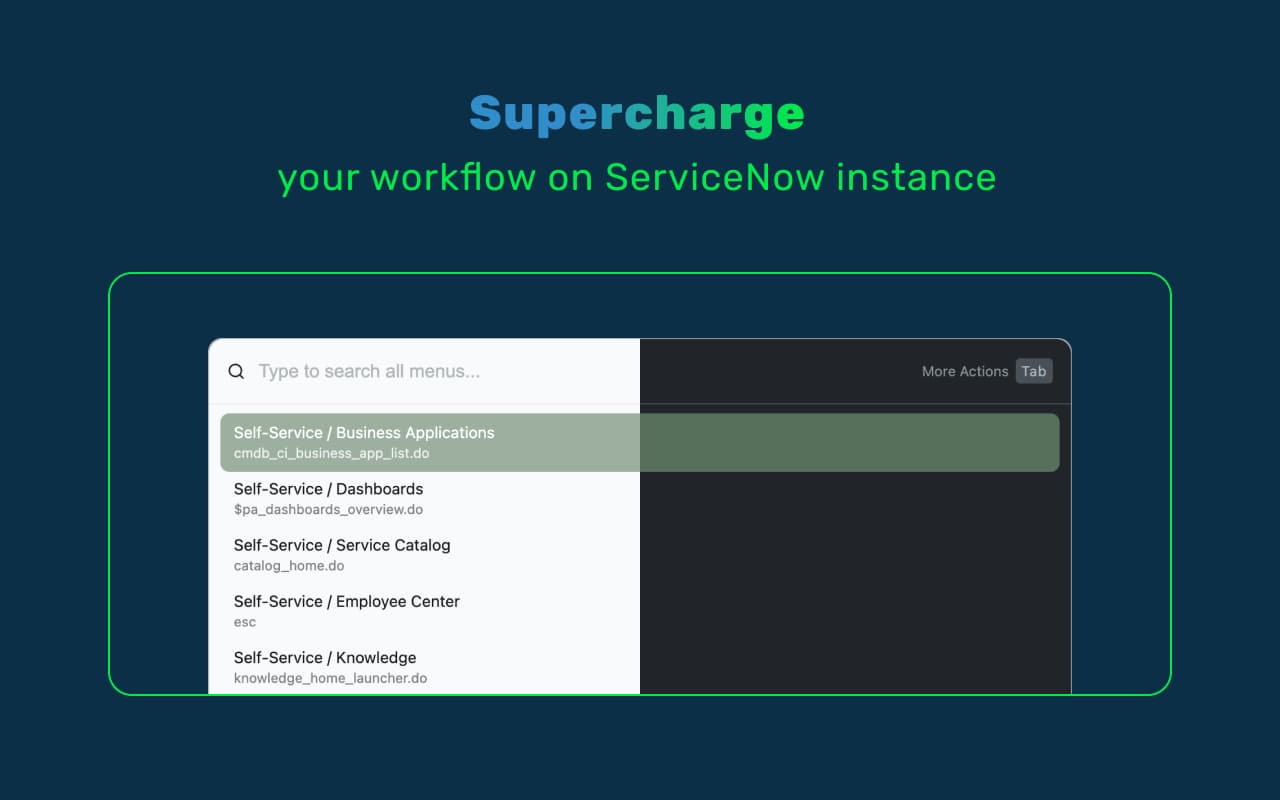 Supercharge
your workflow on ServiceNow instance

Type to search all menus...

More Actions Tab

Self-Service / Business Applications
cmdb_ci_business_app_list.do

Self-Service / Dashboards
$pa_dashboards_overview.do

Self-Service / Service Catalog
catalog_home.do

Self-Service / Employee Center
esc

Self-Service / Knowledge
knowledge_home_launcher.do